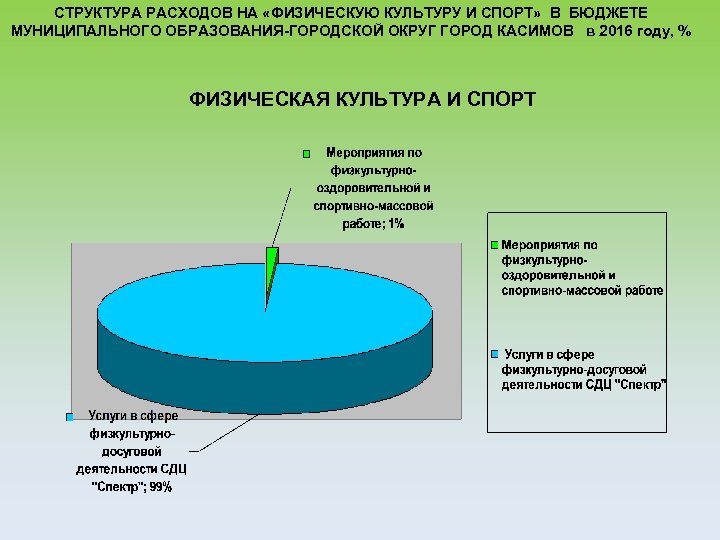 СТРУКТУРА РАСХОДОВ НА «ФИЗИЧЕСКУЮ КУЛЬТУРУ И СПОРТ» В БЮДЖЕТЕ МУНИЦИПАЛЬНОГО ОБРАЗОВАНИЯ-ГОРОДСКОЙ ОКРУГ ГОРОД КАСИМОВ в 2016 году, %

ФИЗИЧЕСКАЯ КУЛЬТУРА И СПОРТ

Мероприятия по физкультурно-оздоровительной и спортивно-массовой работе; 1%

Услуги в сфере физкультурно-досуговой деятельности СДЦ "Спектр"; 99%

Мероприятия по физкультурно-оздоровительной и спортивно-массовой работе

Услуги в сфере физкультурно-досуговой деятельности СДЦ "Спектр"